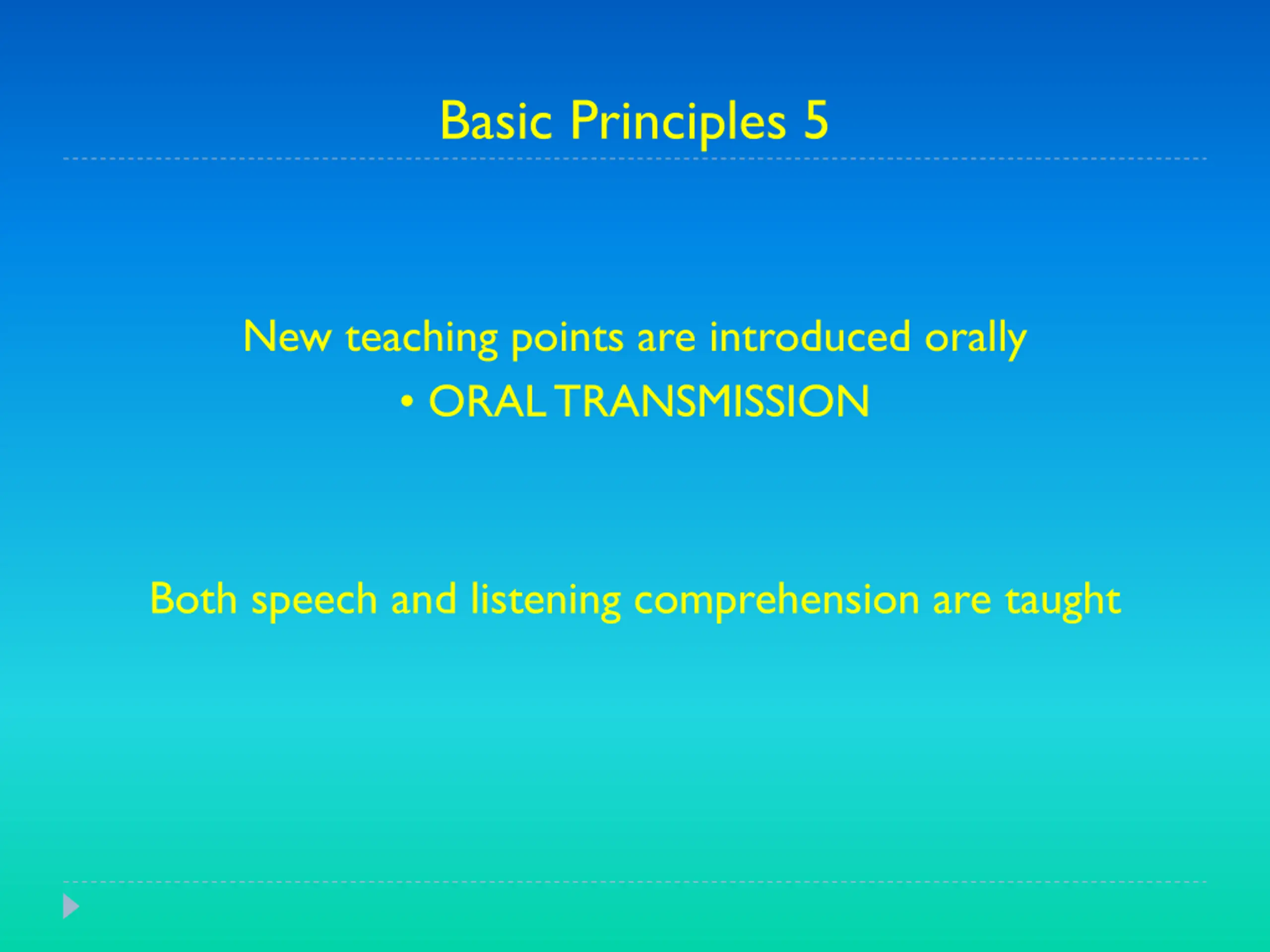 Basic Principles 5

New teaching points are introduced orally

• ORAL TRANSMISSION

Both speech and listening comprehension are taught